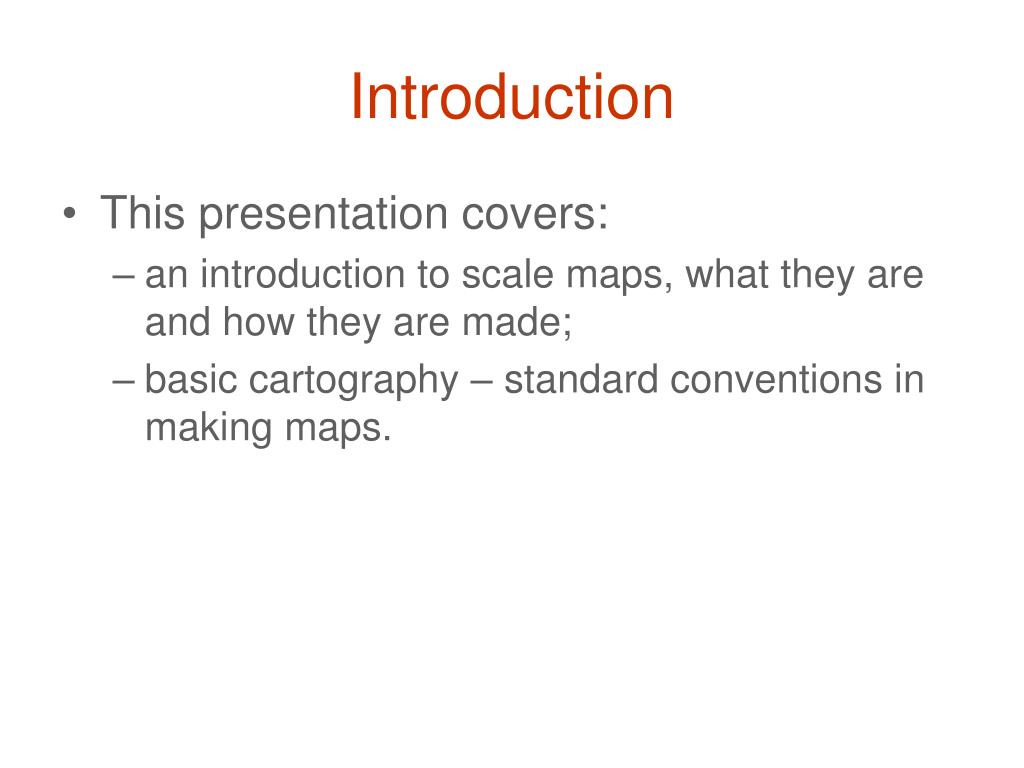 Introduction

• This presentation covers:
– an introduction to scale maps, what they are and how they are made;
– basic cartography – standard conventions in making maps.